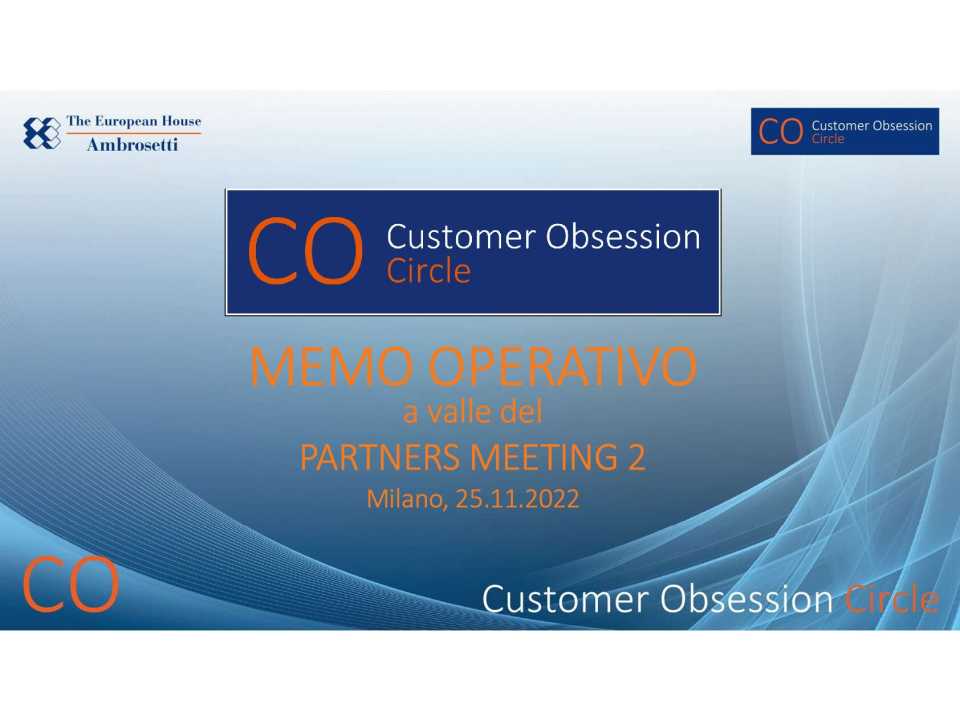 The European House
Ambrosetti

CO Customer Obsession
Circle

CO Customer Obsession
Circle

MEMO OPERATIVO
a valle del
PARTNERS MEETING 2
Milano, 25.11.2022

CO

Customer Obsession Circle